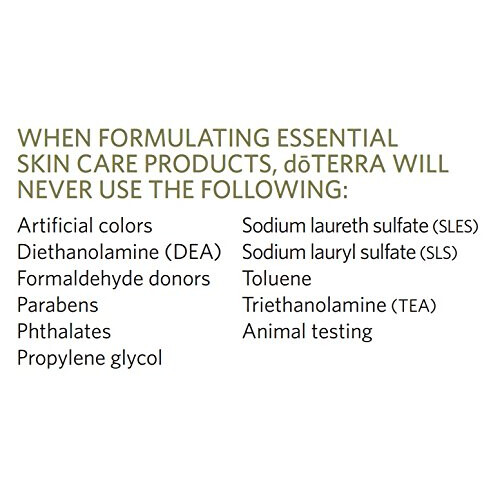 WHEN FORMULATING ESSENTIAL SKIN CARE PRODUCTS, dōTERRA WILL NEVER USE THE FOLLOWING:

Artificial colors
Diethanolamine (DEA)
Formaldehyde donors
Parabens
Phthalates
Propylene glycol

Sodium laureth sulfate (SLES)
Sodium lauryl sulfate (SLS)
Toluene
Triethanolamine (TEA)
Animal testing